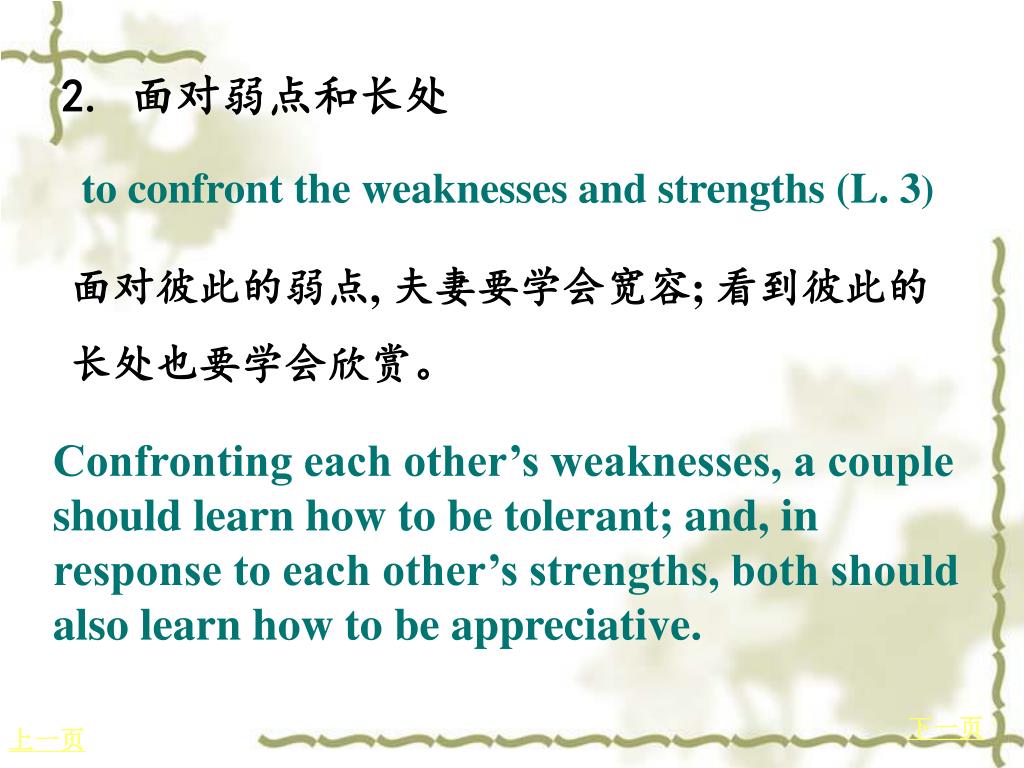 2. 面对弱点和长处

to confront the weaknesses and strengths (L. 3)

面对彼此的弱点, 夫妻要学会宽容; 看到彼此的长处也要学会欣赏。

Confronting each other’s weaknesses, a couple should learn how to be tolerant; and, in response to each other’s strengths, both should also learn how to be appreciative.

上一页

下一页